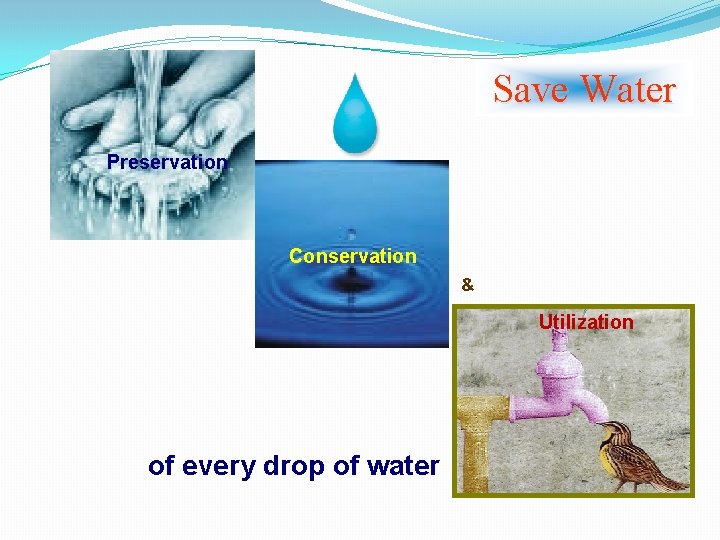 Save Water

Preservation

Conservation

&

Utilization

of every drop of water